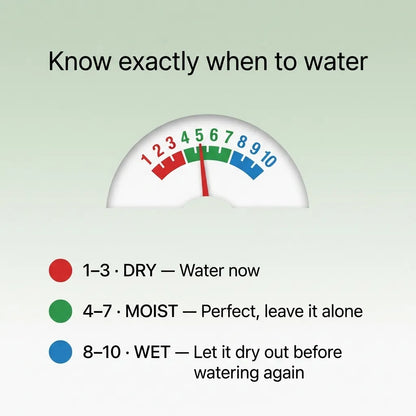 Know exactly when to water

1 2 3 4 5 6 7 8 9 10

1–3 · DRY — Water now

4–7 · MOIST — Perfect, leave it alone

8–10 · WET — Let it dry out before watering again